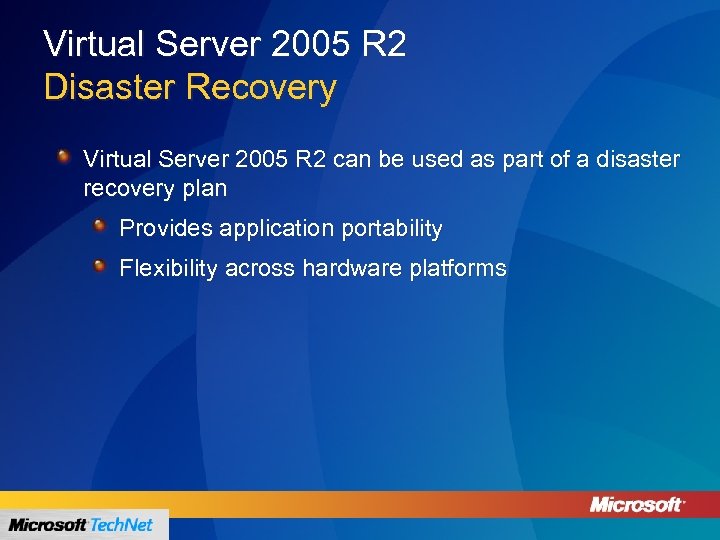 Virtual Server 2005 R2
Disaster Recovery

Virtual Server 2005 R2 can be used as part of a disaster recovery plan

Provides application portability

Flexibility across hardware platforms

Microsoft

Microsoft TechNet